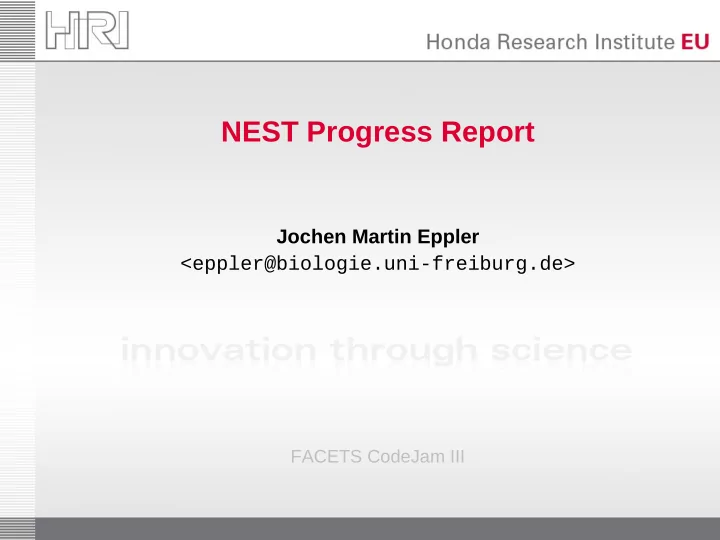 HRI

Honda Research Institute EU

NEST Progress Report

Jochen Martin Eppler
<eppler@biologie.uni-freiburg.de>

innovation through science

FACETS CodeJam III